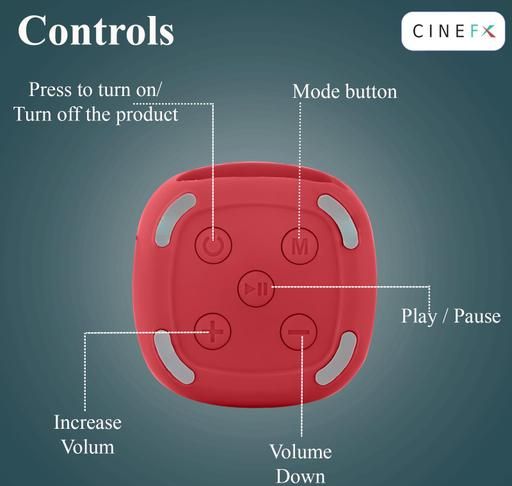 Controls

CINEFX

Press to turn on/
Turn off the product

Mode button

M

Play / Pause

Increase
Volum

Volume
Down